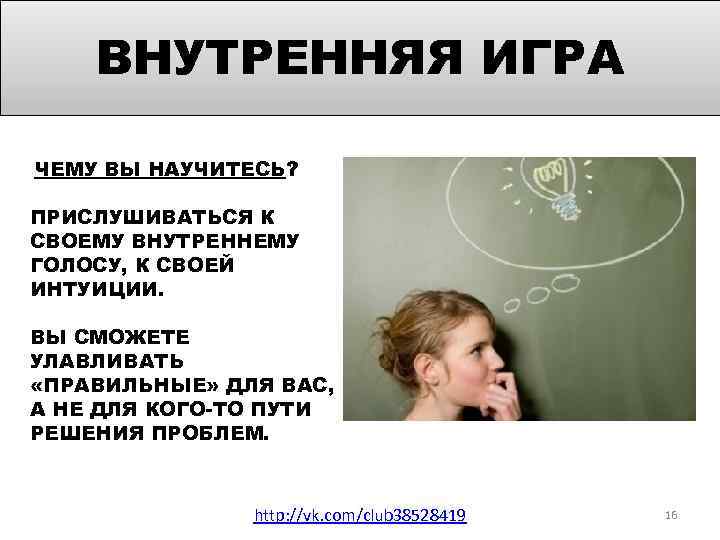 ВНУТРЕННЯЯ ИГРА

ЧЕМУ ВЫ НАУЧИТЕСЬ?

ПРИСЛУШИВАТЬСЯ К СВОЕМУ ВНУТРЕННЕМУ ГОЛОСУ, К СВОЕЙ ИНТУИЦИИ.

ВЫ СМОЖЕТЕ УЛАВЛИВАТЬ «ПРАВИЛЬНЫЕ» ДЛЯ ВАС, А НЕ ДЛЯ КОГО-ТО ПУТИ РЕШЕНИЯ ПРОБЛЕМ.

http://vk.com/club38528419

16